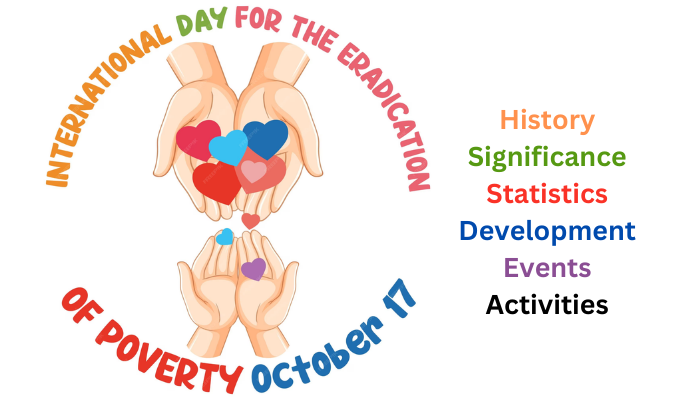 INTERNATIONAL DAY FOR THE ERADICATION OF POVERTY October 17

History
Significance
Statistics
Development
Events
Activities